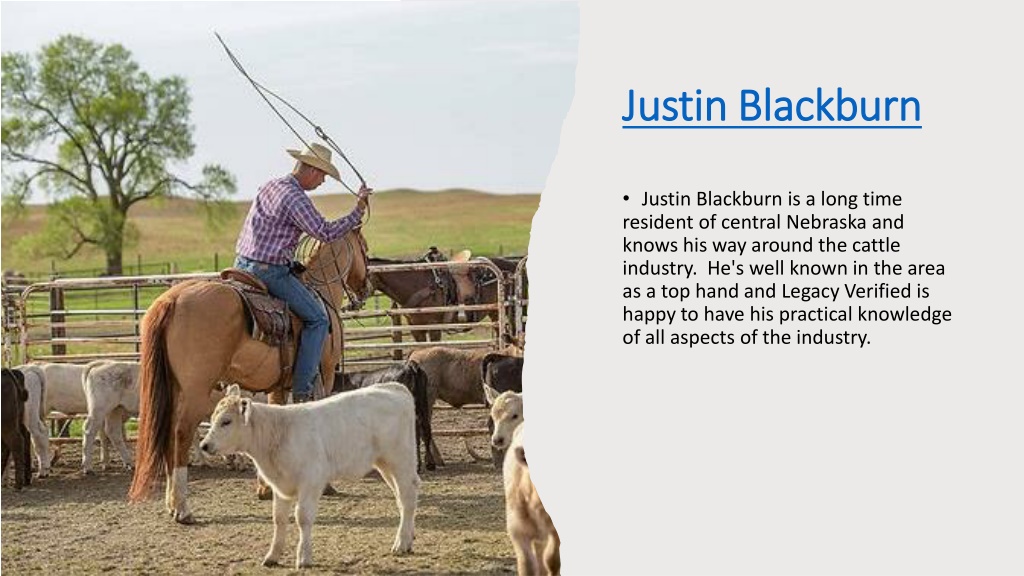 Justin Blackburn

• Justin Blackburn is a long time resident of central Nebraska and knows his way around the cattle industry. He's well known in the area as a top hand and Legacy Verified is happy to have his practical knowledge of all aspects of the industry.